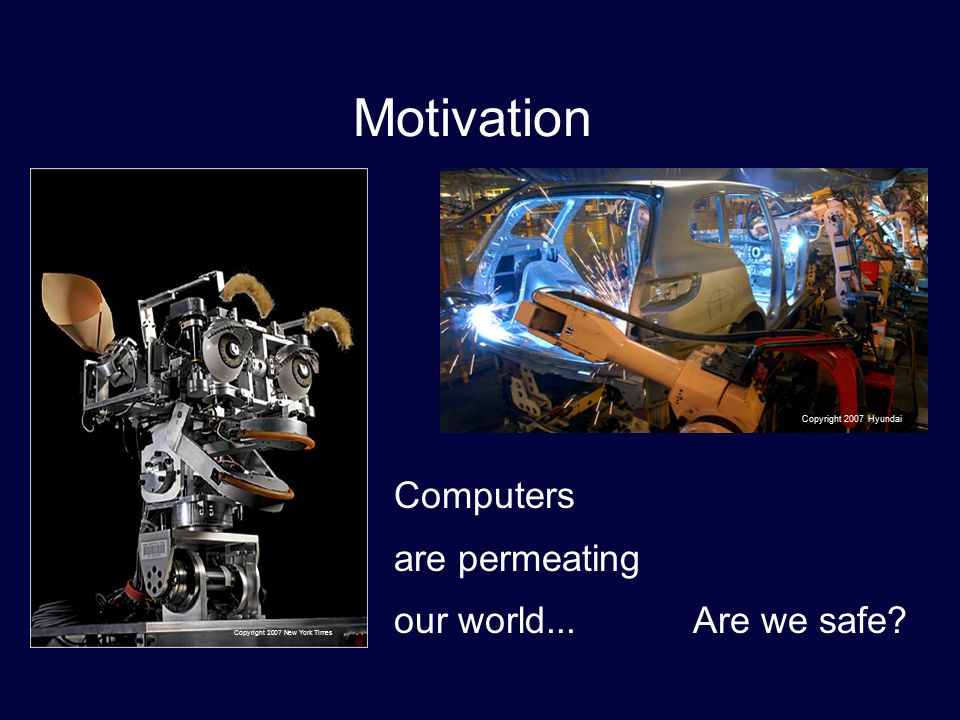 Motivation

Copyright 2007 New York Times

Copyright 2007 Hyundai

Computers
are permeating
our world...

Are we safe?